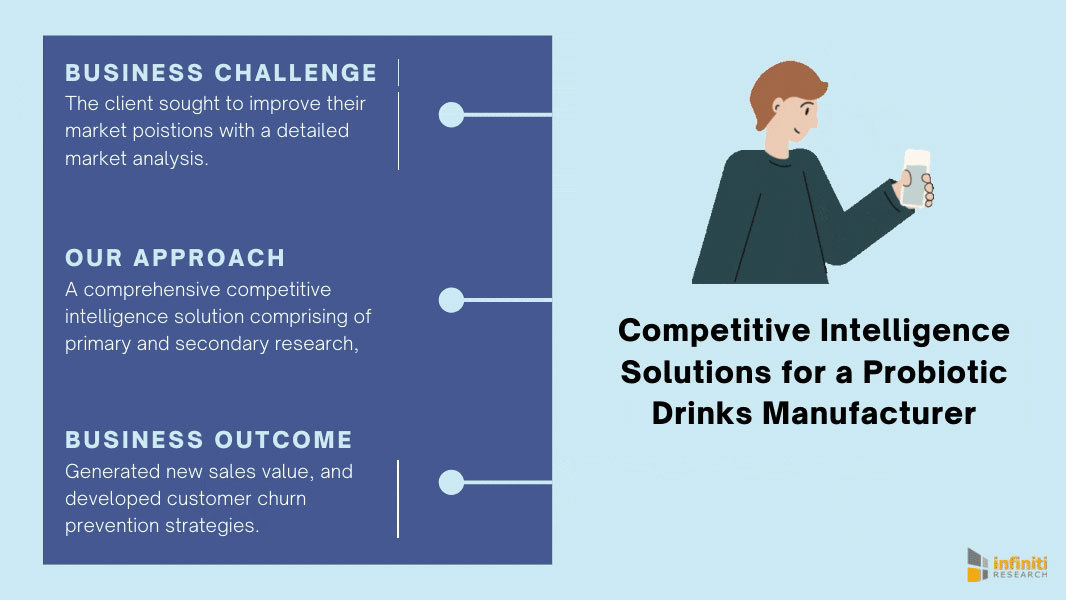 BUSINESS CHALLENGE
The client sought to improve their market poistions with a detailed market analysis.

OUR APPROACH
A comprehensive competitive intelligence solution comprising of primary and secondary research,

BUSINESS OUTCOME
Generated new sales value, and developed customer churn prevention strategies.

Competitive Intelligence Solutions for a Probiotic Drinks Manufacturer

infiniti RESEARCH